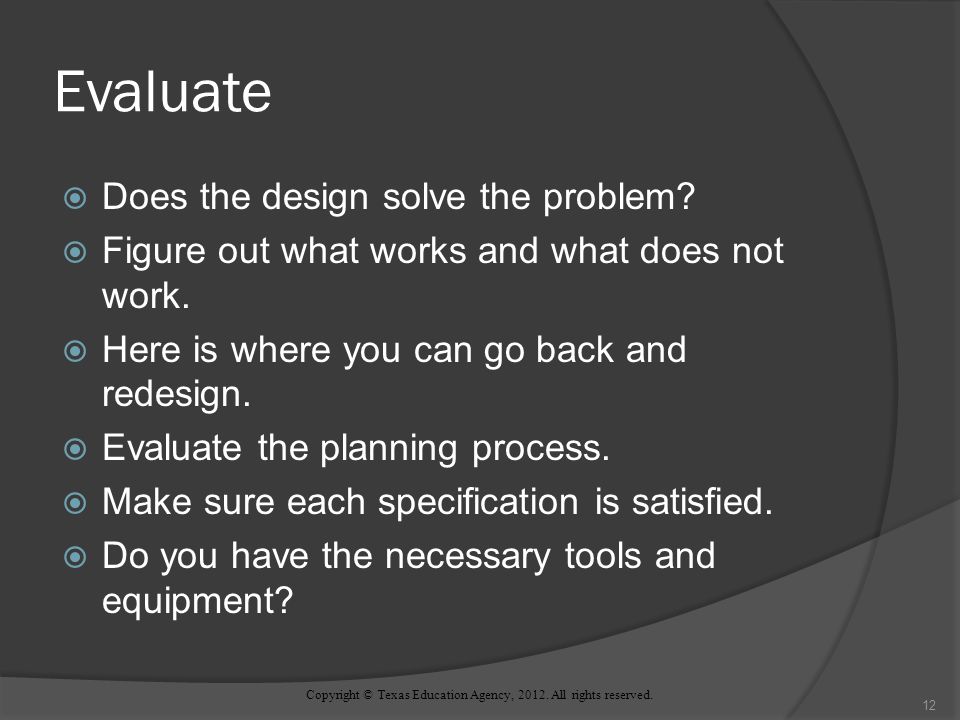 Evaluate

Does the design solve the problem?

Figure out what works and what does not work.

Here is where you can go back and redesign.

Evaluate the planning process.

Make sure each specification is satisfied.

Do you have the necessary tools and equipment?

Copyright © Texas Education Agency, 2012. All rights reserved.

12